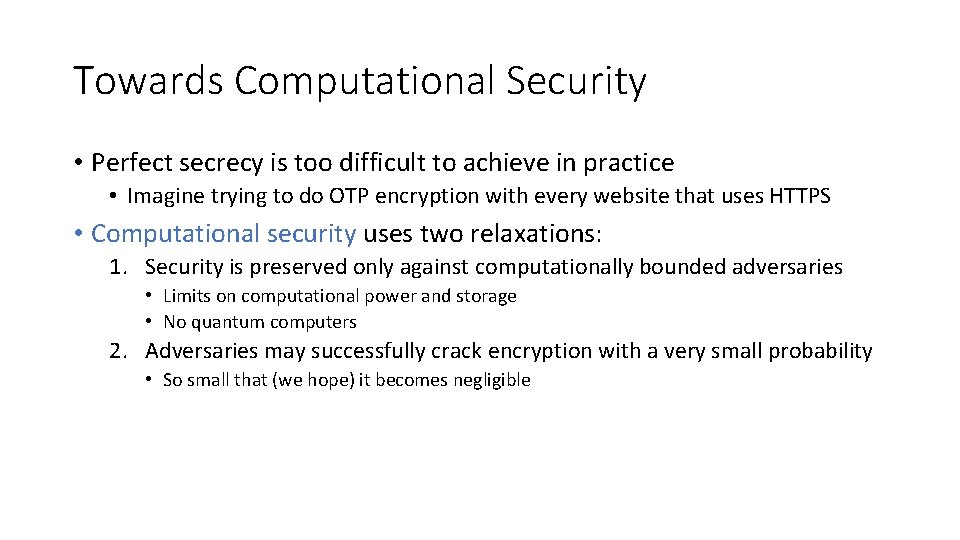 Towards Computational Security

• Perfect secrecy is too difficult to achieve in practice
  • Imagine trying to do OTP encryption with every website that uses HTTPS

• Computational security uses two relaxations:
  1. Security is preserved only against computationally bounded adversaries
     • Limits on computational power and storage
     • No quantum computers
  2. Adversaries may successfully crack encryption with a very small probability
     • So small that (we hope) it becomes negligible